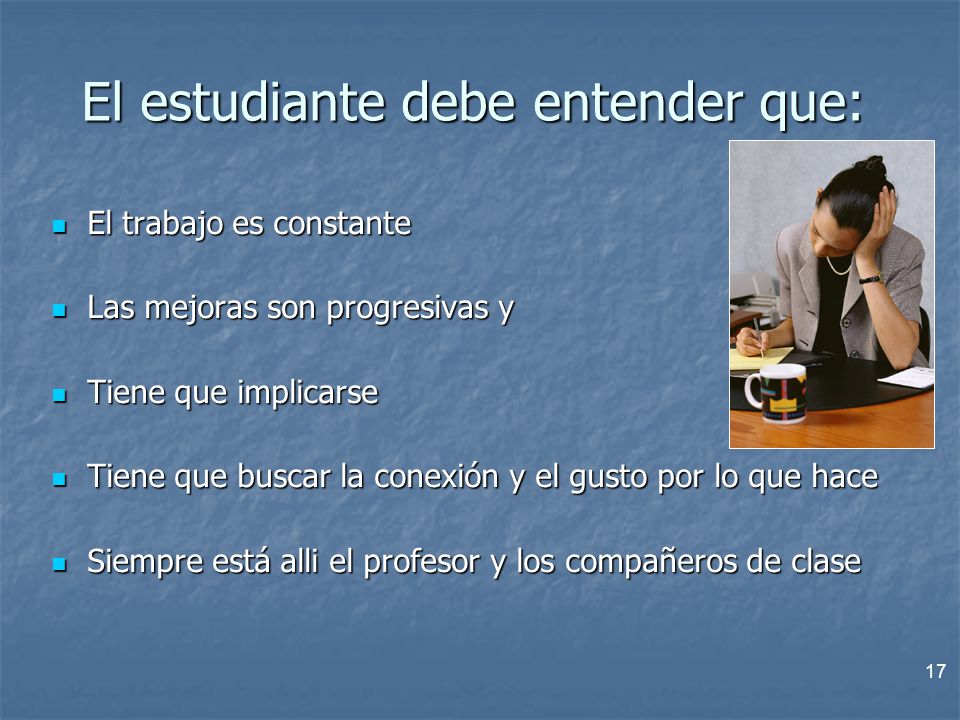 El estudiante debe entender que:

- El trabajo es constante
- Las mejoras son progresivas y
- Tiene que implicarse
- Tiene que buscar la conexión y el gusto por lo que hace
- Siempre está alli el profesor y los compañeros de clase

17